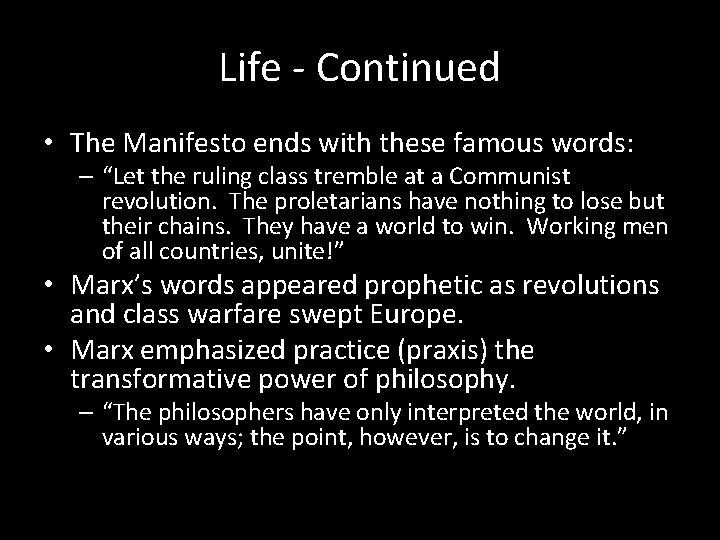 Life - Continued

• The Manifesto ends with these famous words:
– “Let the ruling class tremble at a Communist revolution. The proletarians have nothing to lose but their chains. They have a world to win. Working men of all countries, unite!”

• Marx’s words appeared prophetic as revolutions and class warfare swept Europe.

• Marx emphasized practice (praxis) the transformative power of philosophy.
– “The philosophers have only interpreted the world, in various ways; the point, however, is to change it.”